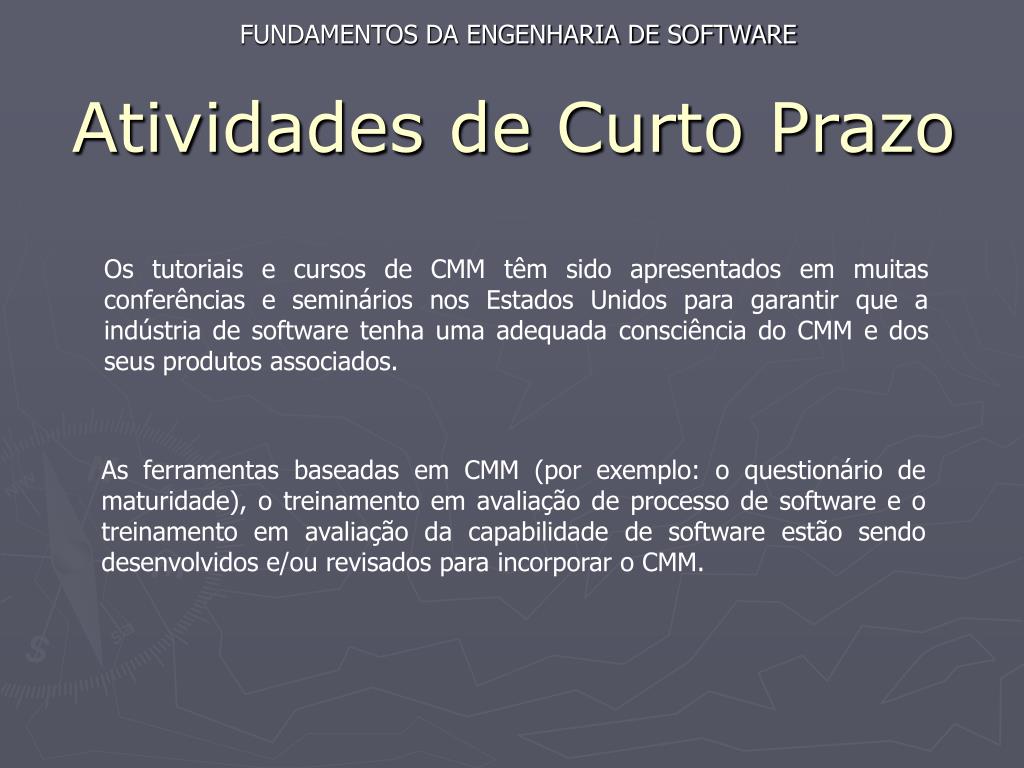 FUNDAMENTOS DA ENGENHARIA DE SOFTWARE

Atividades de Curto Prazo

Os tutoriais e cursos de CMM têm sido apresentados em muitas conferências e seminários nos Estados Unidos para garantir que a indústria de software tenha uma adequada consciência do CMM e dos seus produtos associados.

As ferramentas baseadas em CMM (por exemplo: o questionário de maturidade), o treinamento em avaliação de processo de software e o treinamento em avaliação da capabilidade de software estão sendo desenvolvidos e/ou revisados para incorporar o CMM.